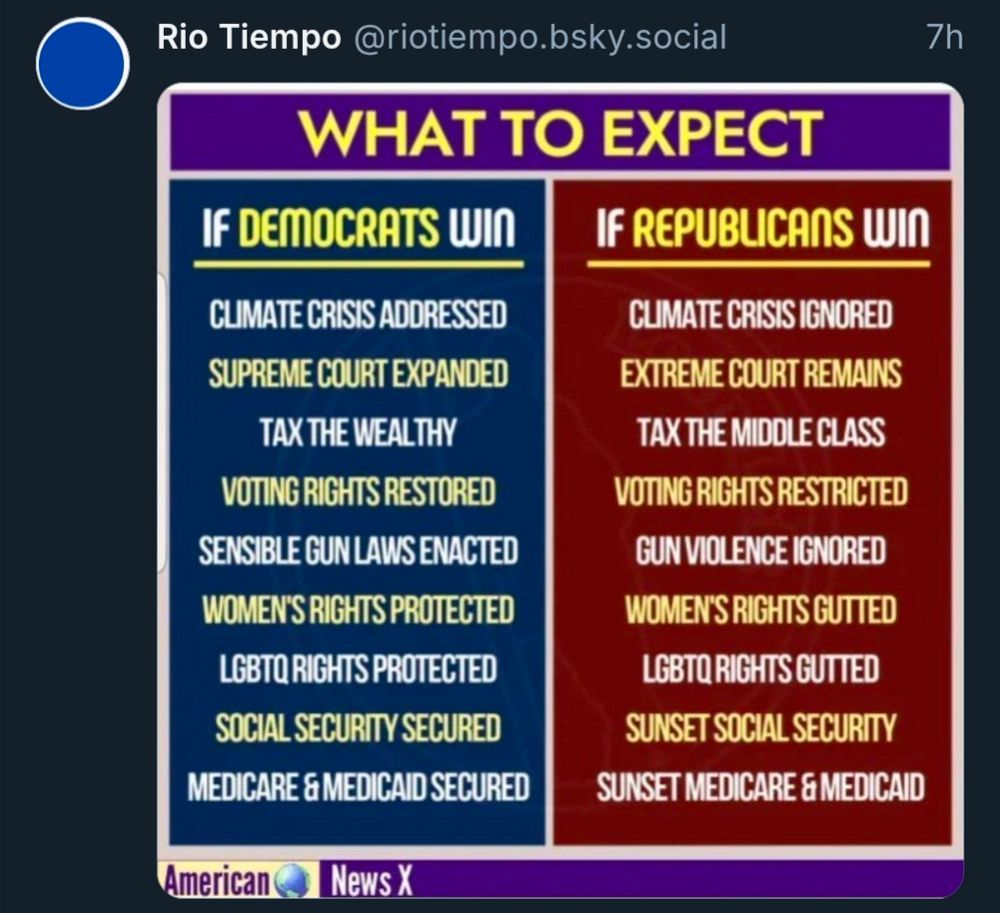 Rio Tiempo @riotiempo.bsky.social 7h

WHAT TO EXPECT

IF DEMOCRATS WIN

CLIMATE CRISIS ADDRESSED
SUPREME COURT EXPANDED
TAX THE WEALTHY
VOTING RIGHTS RESTORED
SENSIBLE GUN LAWS ENACTED
WOMEN'S RIGHTS PROTECTED
LGBTQ RIGHTS PROTECTED
SOCIAL SECURITY SECURED
MEDICARE & MEDICAID SECURED

IF REPUBLICANS WIN

CLIMATE CRISIS IGNORED
EXTREME COURT REMAINS
TAX THE MIDDLE CLASS
VOTING RIGHTS RESTRICTED
GUN VIOLENCE IGNORED
WOMEN'S RIGHTS GUTTED
LGBTQ RIGHTS GUTTED
SUNSET SOCIAL SECURITY
SUNSET MEDICARE & MEDICAID

American News X